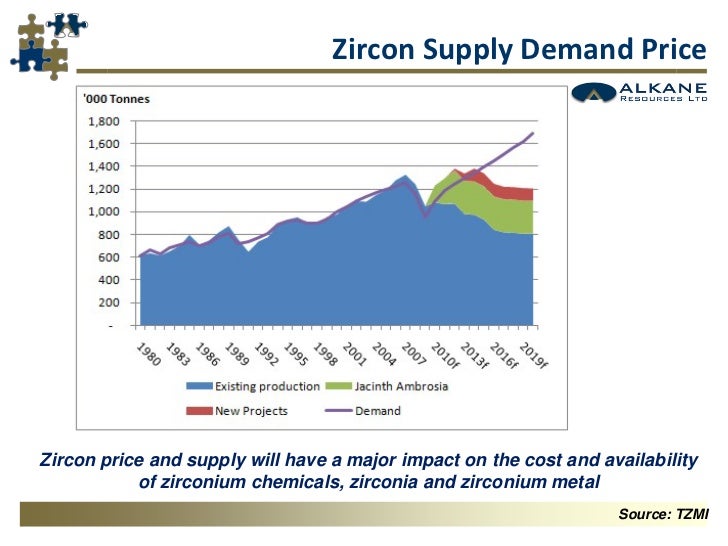 Zircon Supply Demand Price

ALKANE
RESOURCES LTD

'000 Tonnes

1,800
1,600
1,400
1,200
1,000
800
600
400
200
-

1980
1983
1986
1989
1992
1995
1998
2001
2004
2007
2010f
2013f
2016f
2019f

Existing production
Jacinth Ambrosia
New Projects
Demand

Zircon price and supply will have a major impact on the cost and availability of zirconium chemicals, zirconia and zirconium metal

Source: TZMI